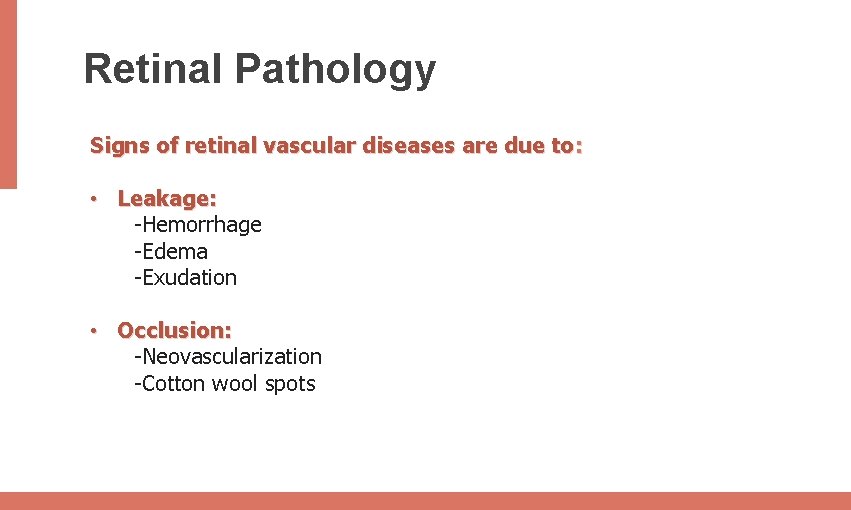 Retinal Pathology

Signs of retinal vascular diseases are due to:

• Leakage:
-Hemorrhage
-Edema
-Exudation

• Occlusion:
-Neovascularization
-Cotton wool spots